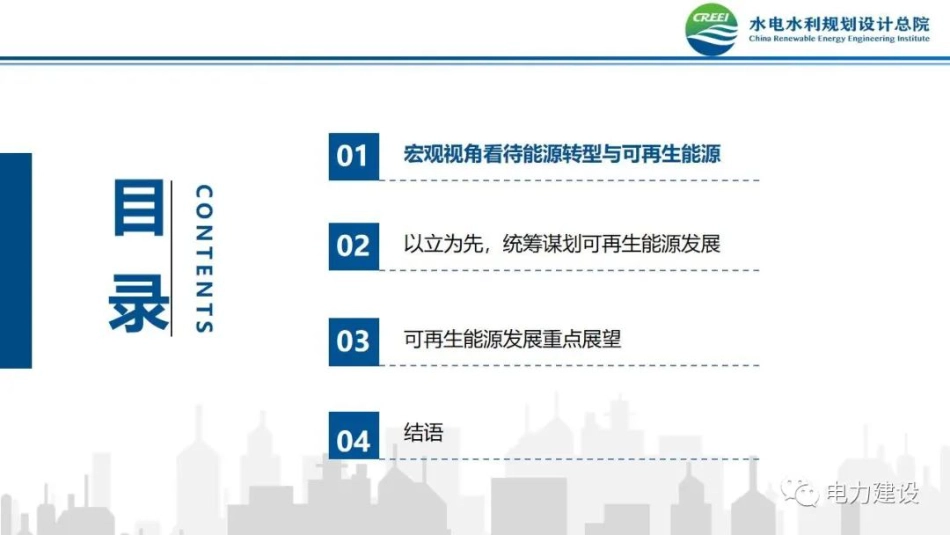 CREEI 水电水利规划设计总院
China Renewable Energy Engineering Institute

目录
CONTENTS

01 宏观视角看待能源转型与可再生能源

02 以立为先，统筹谋划可再生能源发展

03 可再生能源发展重点展望

04 结语

电力建设